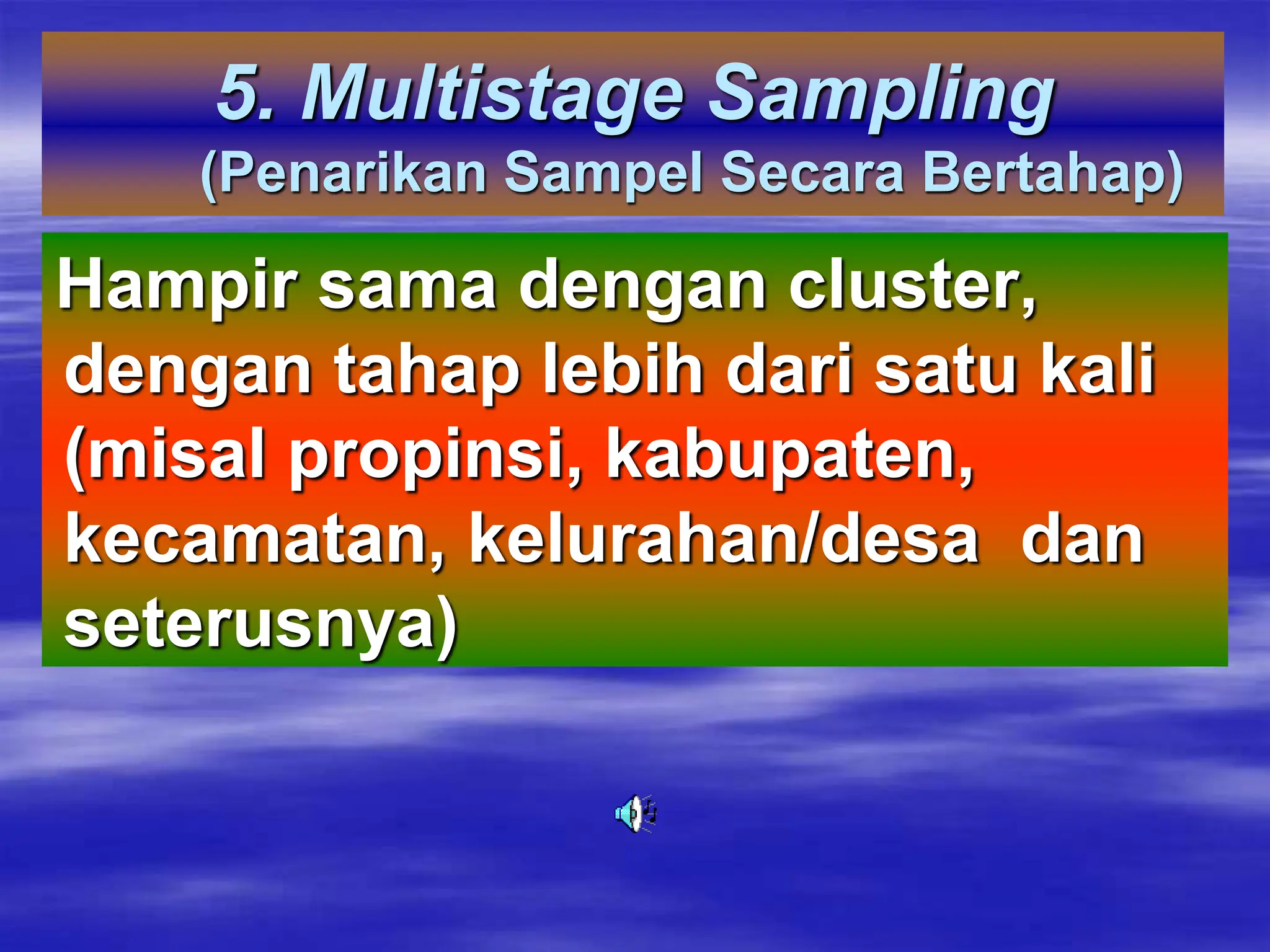 5. Multistage Sampling
(Penarikan Sampel Secara Bertahap)

Hampir sama dengan cluster, dengan tahap lebih dari satu kali (misal propinsi, kabupaten, kecamatan, kelurahan/desa dan seterusnya)